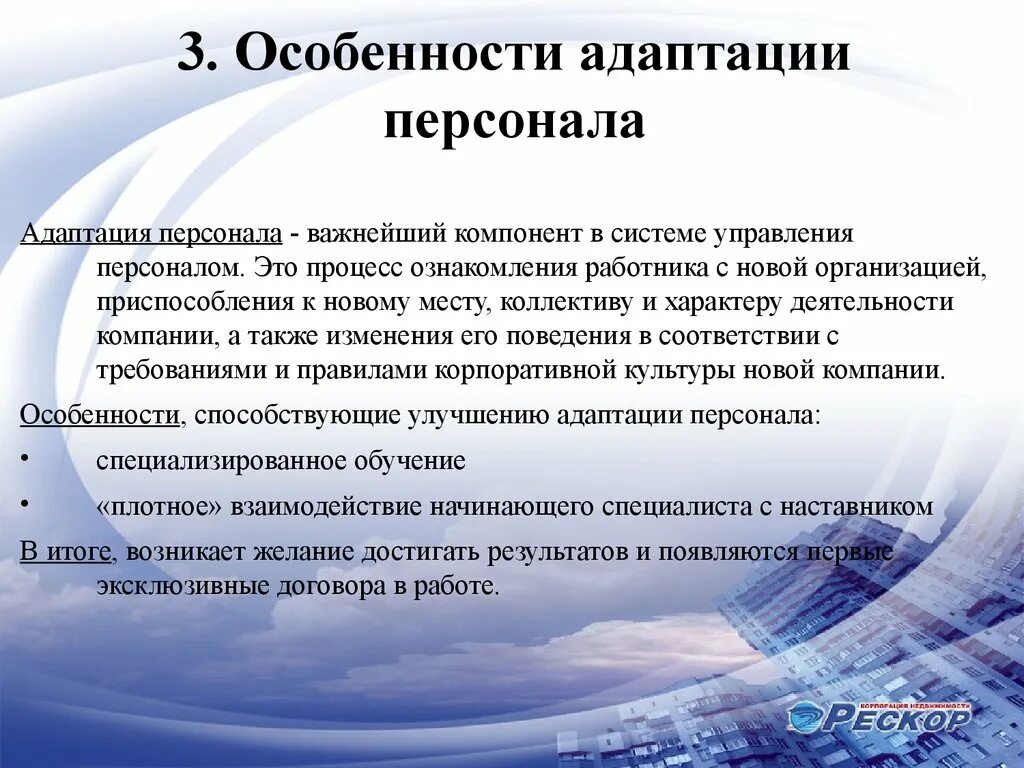 3. Особенности адаптации персонала

Адаптация персонала - важнейший компонент в системе управления персоналом. Это процесс ознакомления работника с новой организацией, приспособления к новому месту, коллективу и характеру деятельности компании, а также изменения его поведения в соответствии с требованиями и правилами корпоративной культуры новой компании.

Особенности, способствующие улучшению адаптации персонала:

• специализированное обучение

• «плотное» взаимодействие начинающего специалиста с наставником

В итоге, возникает желание достигать результатов и появляются первые эксклюзивные договора в работе.

КОРПОРАЦИЯ НЕДВИЖИМОСТИ
РЕСКОР